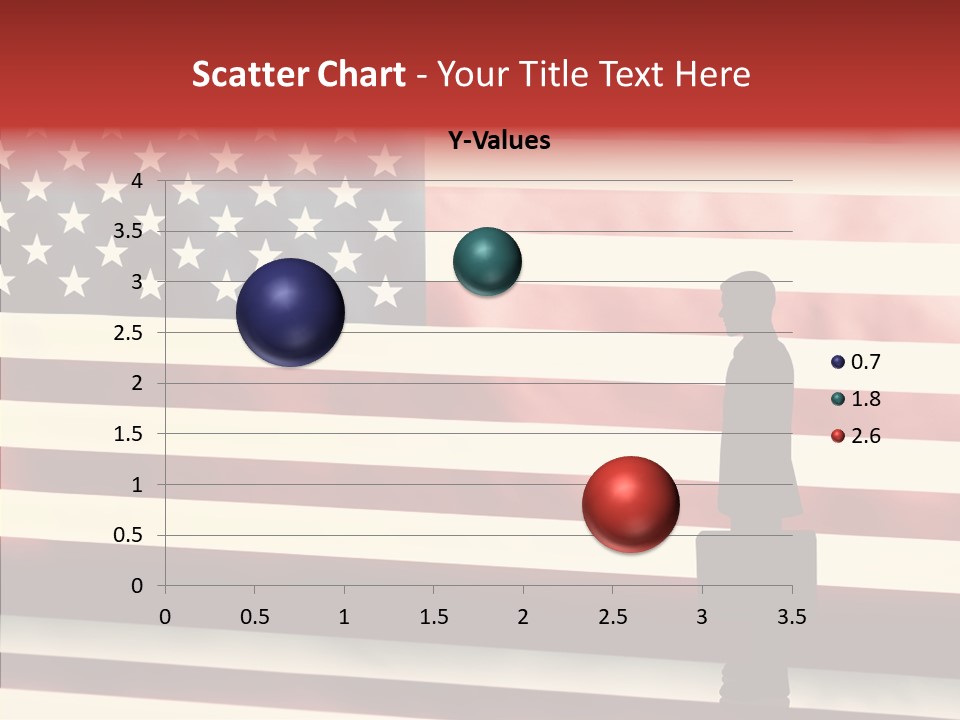 Scatter Chart - Your Title Text Here

Y-Values

4
3.5
3
2.5
2
1.5
1
0.5
0

0 0.5 1 1.5 2 2.5 3 3.5

0.7
1.8
2.6